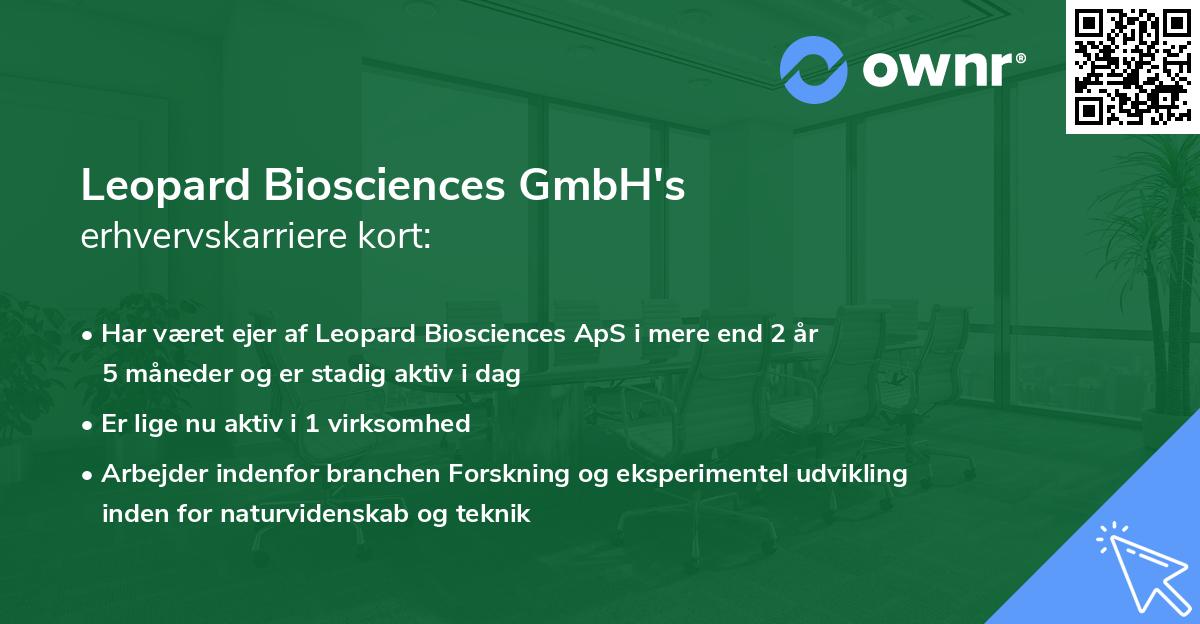 ownr®

Leopard Biosciences GmbH's
erhvervskarriere kort:

• Har været ejer af Leopard Biosciences ApS i mere end 2 år 5 måneder og er stadig aktiv i dag

• Er lige nu aktiv i 1 virksomhed

• Arbejder indenfor branchen Forskning og eksperimentel udvikling inden for naturvidenskab og teknik